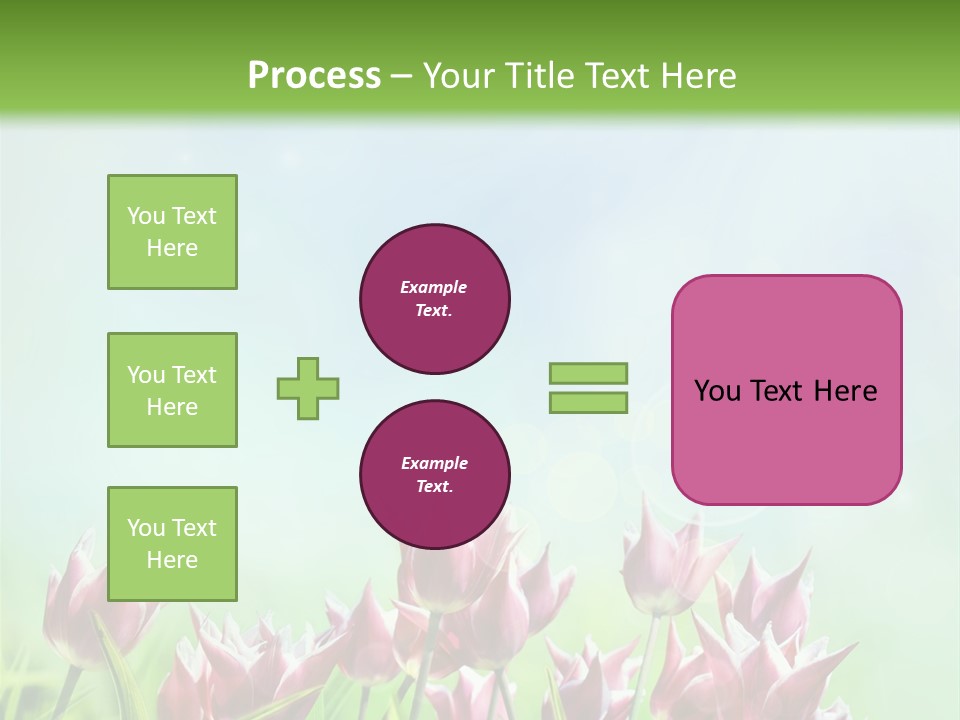 Process – Your Title Text Here

You Text Here

You Text Here

You Text Here

Example Text.

Example Text.

You Text Here